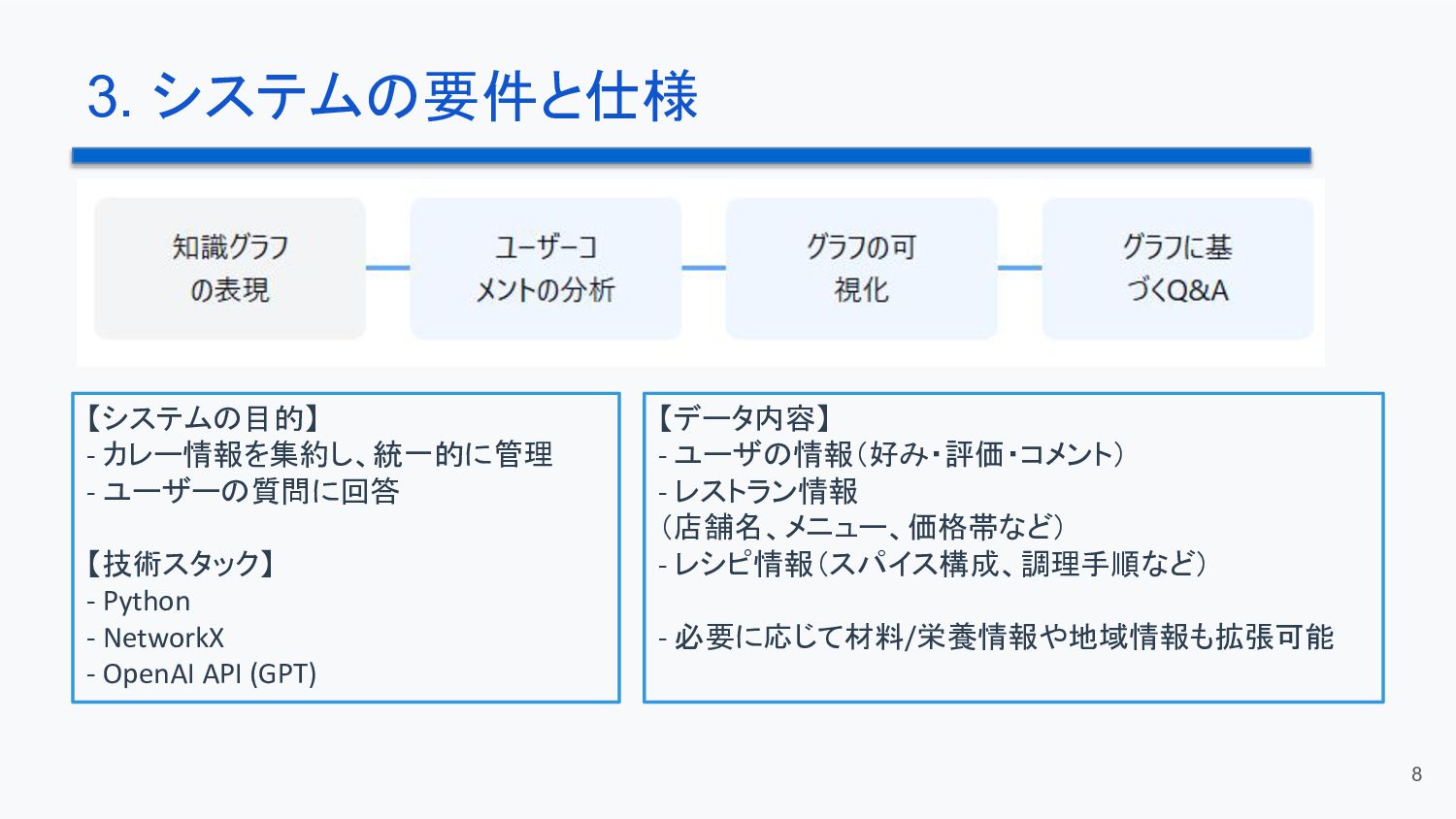 3. システムの要件と仕様

知識グラフの表現

ユーザーコメントの分析

グラフの可視化

グラフに基づくQ&A

【システムの目的】
- カレー情報を集約し、統一的に管理
- ユーザーの質問に回答

【技術スタック】
- Python
- NetworkX
- OpenAI API (GPT)

【データ内容】
- ユーザの情報（好み・評価・コメント）
- レストラン情報
（店舗名、メニュー、価格帯など）
- レシピ情報（スパイス構成、調理手順など）

- 必要に応じて材料/栄養情報や地域情報も拡張可能

8